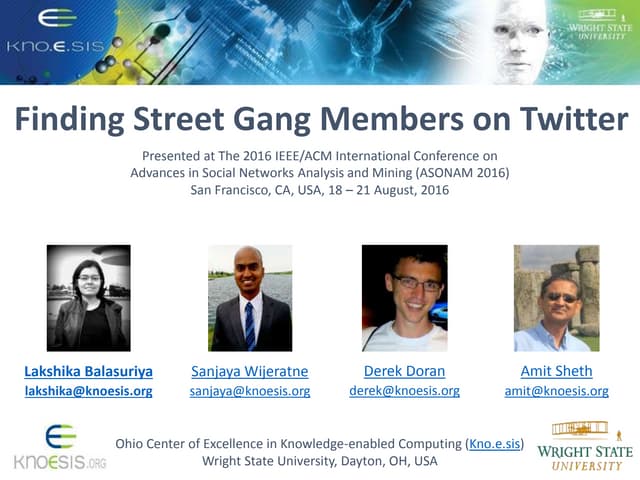 KNO.E.SIS

WRIGHT STATE UNIVERSITY

Finding Street Gang Members on Twitter

Presented at The 2016 IEEE/ACM International Conference on Advances in Social Networks Analysis and Mining (ASONAM 2016)
San Francisco, CA, USA, 18 – 21 August, 2016

Lakshika Balasuriya
lakshika@knoesis.org

Sanjaya Wijeratne
sanjaya@knoesis.org

Derek Doran
derek@knoesis.org

Amit Sheth
amit@knoesis.org

KNOESIS.ORG

Ohio Center of Excellence in Knowledge-enabled Computing (Kno.e.sis)
Wright State University, Dayton, OH, USA

WRIGHT STATE UNIVERSITY